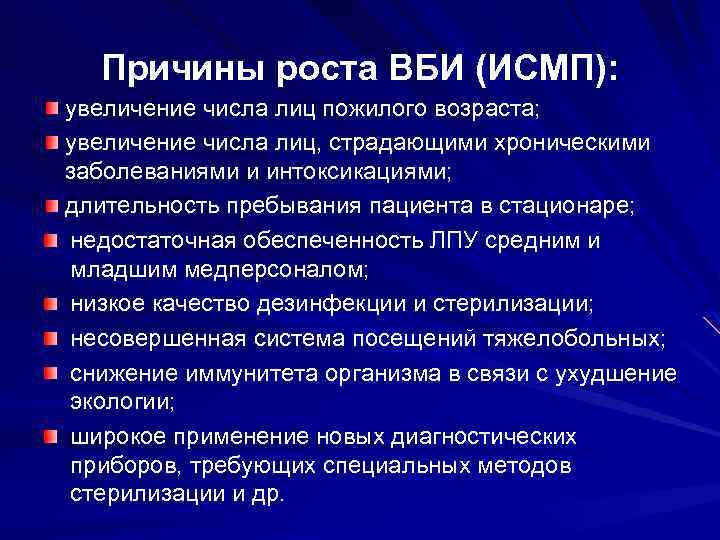 Причины роста ВБИ (ИСМП):

увеличение числа лиц пожилого возраста;

увеличение числа лиц, страдающими хроническими заболеваниями и интоксикациями;

длительность пребывания пациента в стационаре;

недостаточная обеспеченность ЛПУ средним и младшим медперсоналом;

низкое качество дезинфекции и стерилизации;

несовершенная система посещений тяжелобольных;

снижение иммунитета организма в связи с ухудшение экологии;

широкое применение новых диагностических приборов, требующих специальных методов стерилизации и др.